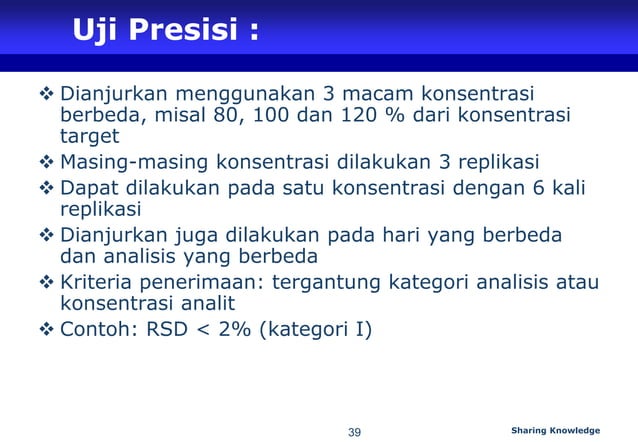 Uji Presisi :

❖ Dianjurkan menggunakan 3 macam konsentrasi berbeda, misal 80, 100 dan 120 % dari konsentrasi target

❖ Masing-masing konsentrasi dilakukan 3 replikasi

❖ Dapat dilakukan pada satu konsentrasi dengan 6 kali replikasi

❖ Dianjurkan juga dilakukan pada hari yang berbeda dan analisis yang berbeda

❖ Kriteria penerimaan: tergantung kategori analisis atau konsentrasi analit

❖ Contoh: RSD < 2% (kategori I)

39

Sharing Knowledge